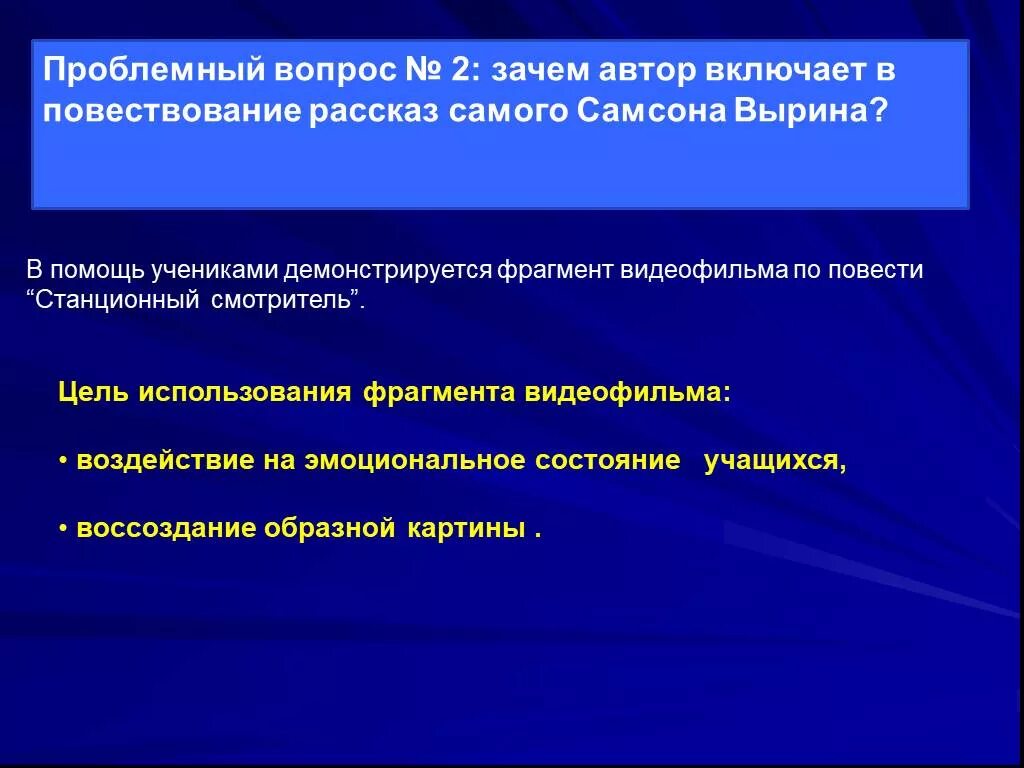 Проблемный вопрос № 2: зачем автор включает в повествование рассказ самого Самсона Вырина?

В помощь учениками демонстрируется фрагмент видеофильма по повести “Станционный смотритель”.

Цель использования фрагмента видеофильма:

• воздействие на эмоциональное состояние учащихся,

• воссоздание образной картины .